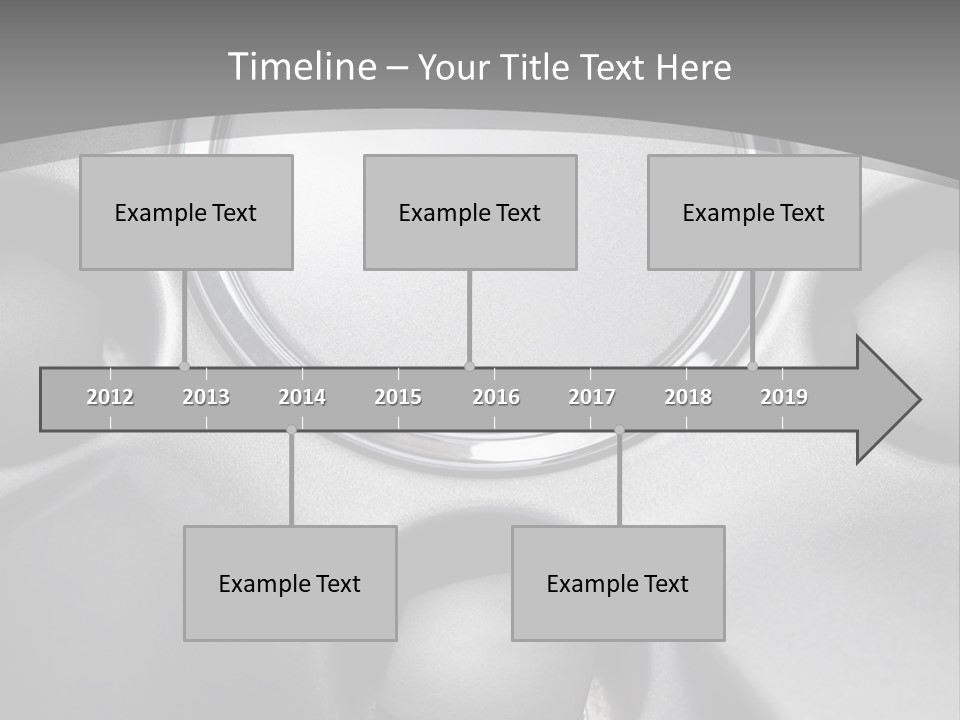 Timeline – Your Title Text Here

Example Text

Example Text

Example Text

2012 2013 2014 2015 2016 2017 2018 2019

Example Text

Example Text